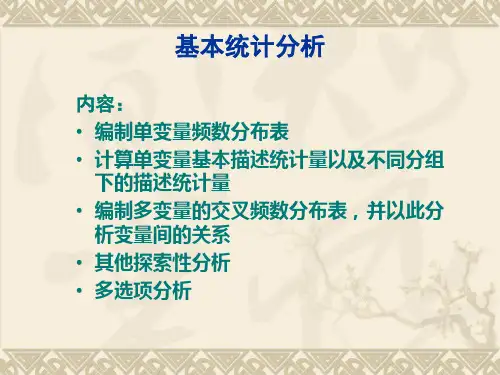 基本统计分析

内容：

• 编制单变量频数分布表
• 计算单变量基本描述统计量以及不同分组下的描述统计量
• 编制多变量的交叉频数分布表，并以此分析变量间的关系
• 其他探索性分析
• 多选项分析